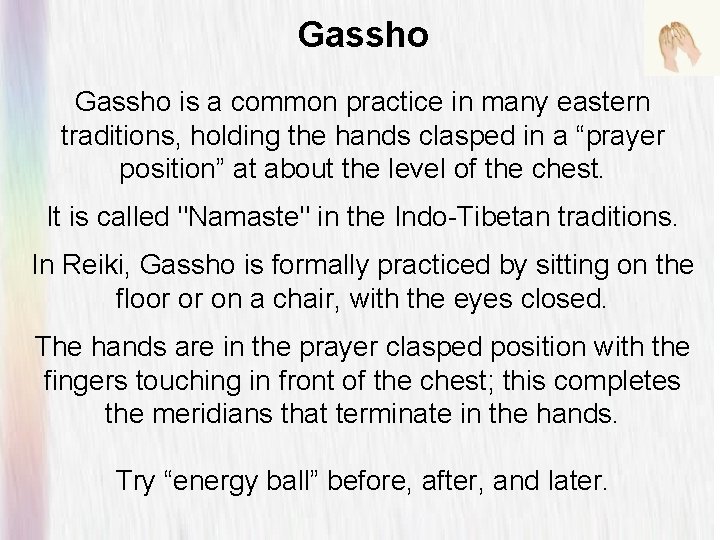 Gassho

Gassho is a common practice in many eastern traditions, holding the hands clasped in a “prayer position” at about the level of the chest.

It is called "Namaste" in the Indo-Tibetan traditions.

In Reiki, Gassho is formally practiced by sitting on the floor or on a chair, with the eyes closed.

The hands are in the prayer clasped position with the fingers touching in front of the chest; this completes the meridians that terminate in the hands.

Try “energy ball” before, after, and later.